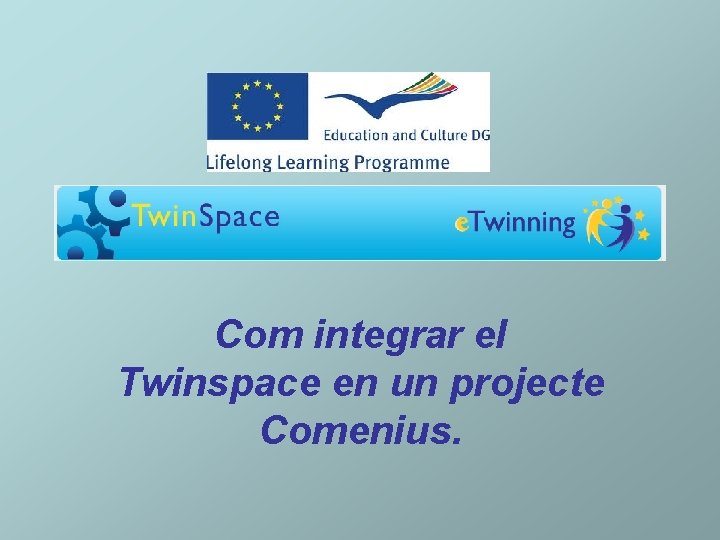 Education and Culture DG
Lifelong Learning Programme

TwinSpace

eTwinning

Com integrar el Twinspace en un projecte Comenius.